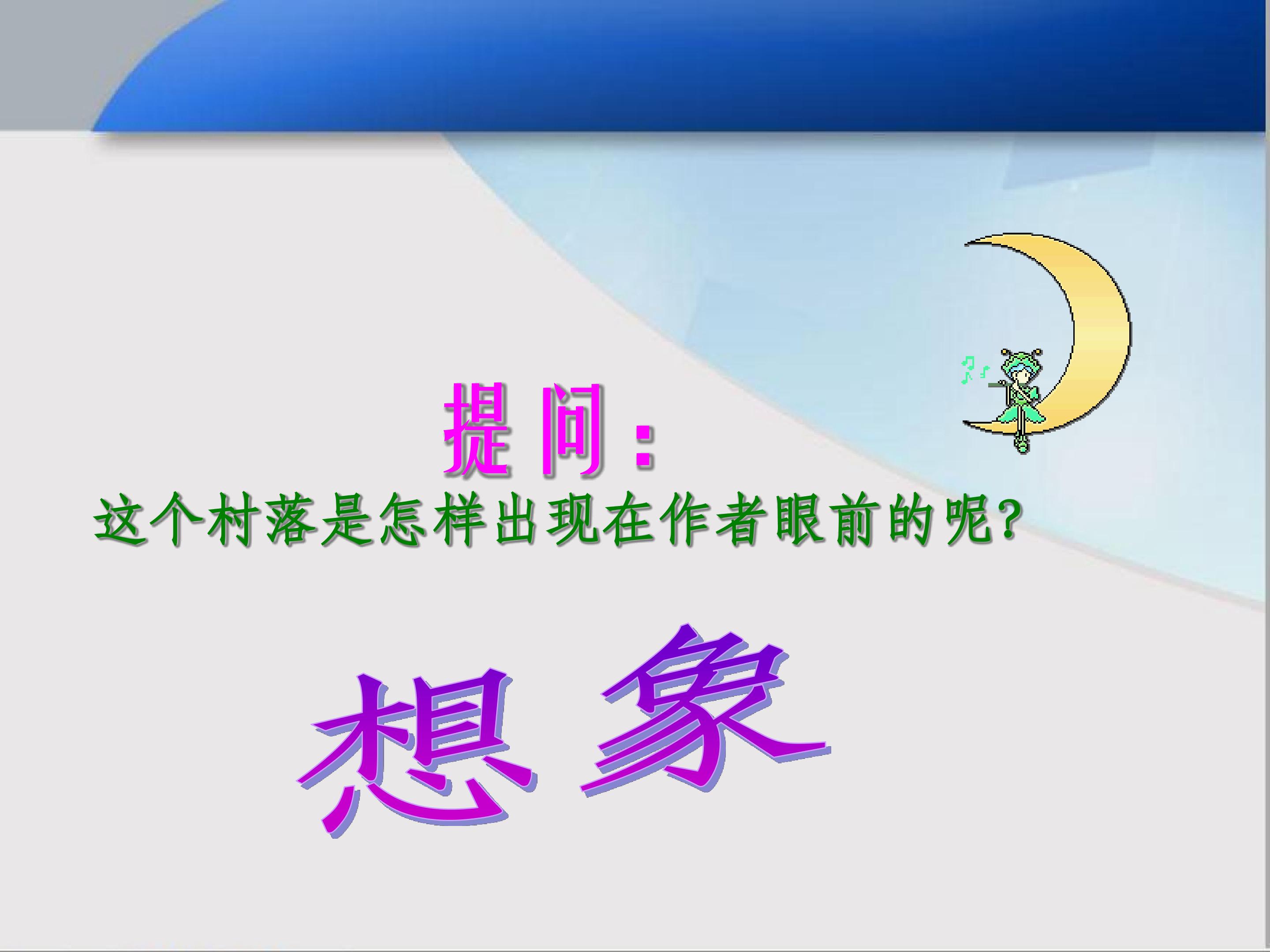 提问：

这个村落是怎样出现在作者眼前的呢?

想象